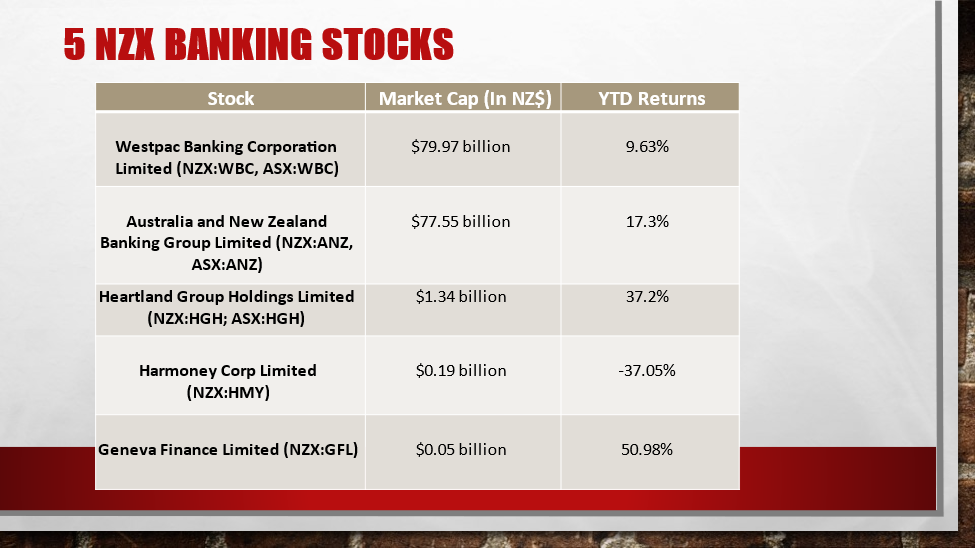 5 NZX BANKING STOCKS

| Stock | Market Cap (In NZ$) | YTD Returns |
|---|---|---|
| Westpac Banking Corporation Limited (NZX:WBC, ASX:WBC) | $79.97 billion | 9.63% |
| Australia and New Zealand Banking Group Limited (NZX:ANZ, ASX:ANZ) | $77.55 billion | 17.3% |
| Heartland Group Holdings Limited (NZX:HGH; ASX:HGH) | $1.34 billion | 37.2% |
| Harmoney Corp Limited (NZX:HMY) | $0.19 billion | -37.05% |
| Geneva Finance Limited (NZX:GFL) | $0.05 billion | 50.98% |